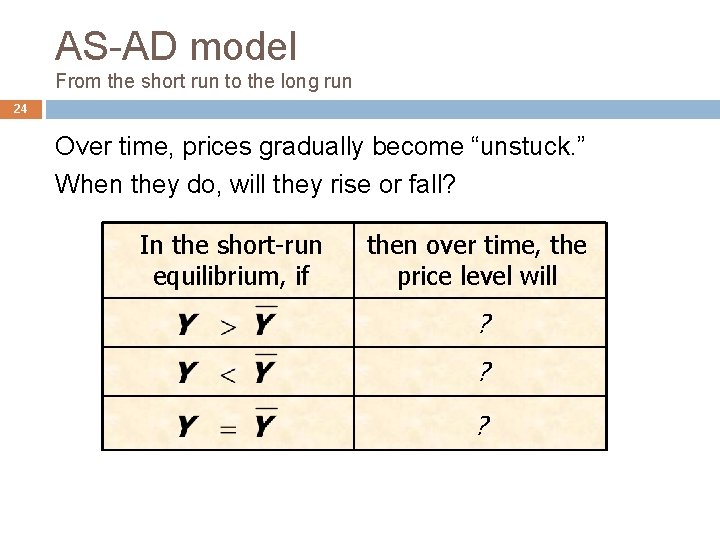 AS-AD model
From the short run to the long run

24

Over time, prices gradually become “unstuck.”
When they do, will they rise or fall?

| In the short-run equilibrium, if | then over time, the price level will |
|---|---|
| $Y > \overline{Y}$ | ? |
| $Y < \overline{Y}$ | ? |
| $Y = \overline{Y}$ | ? |